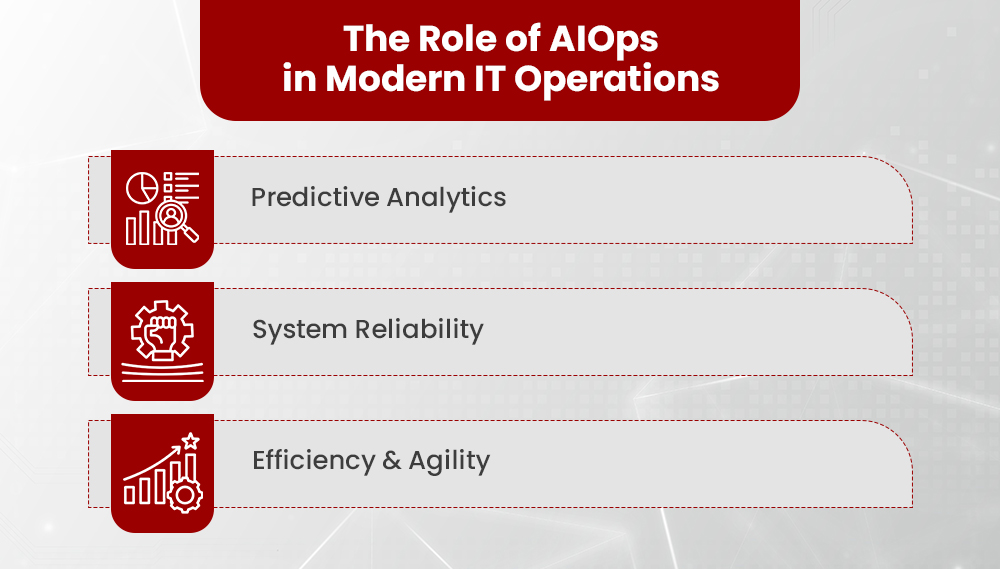 The Role of AIOps in Modern IT Operations

Predictive Analytics

System Reliability

Efficiency & Agility